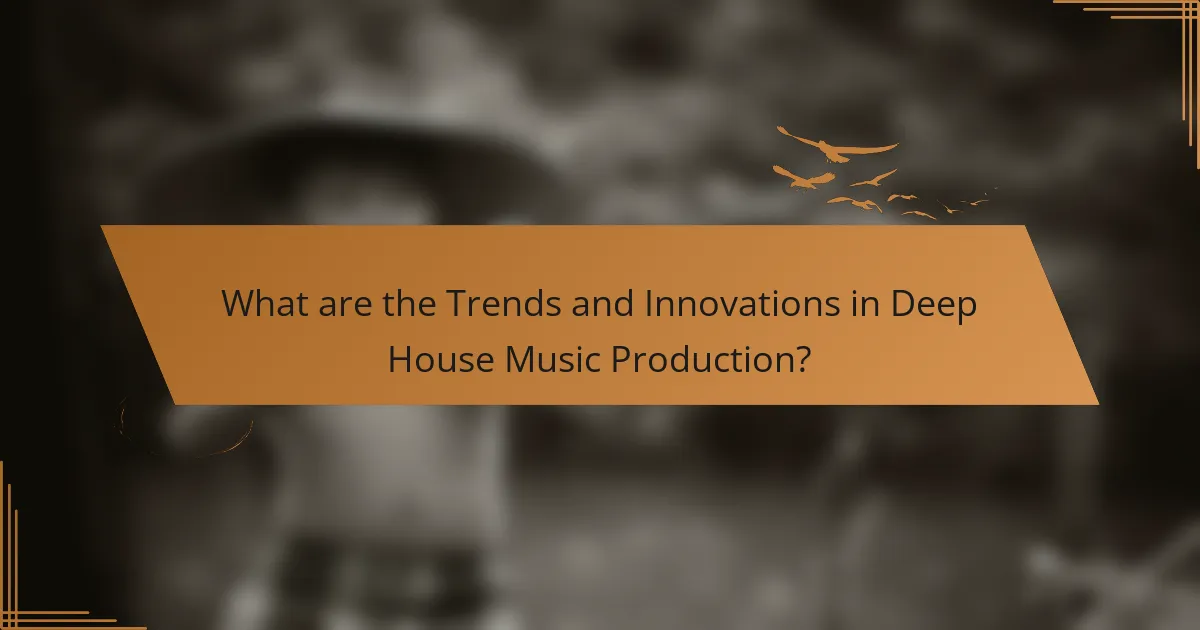 What are the Trends and Innovations in Deep House Music Production?